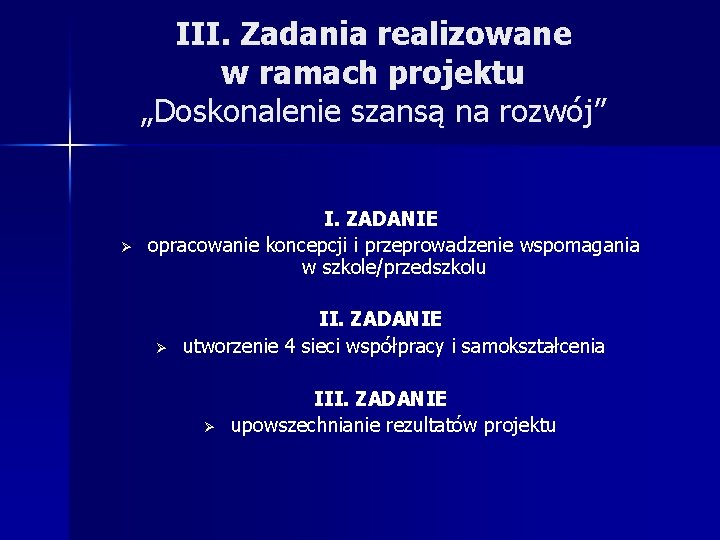 III. Zadania realizowane w ramach projektu
„Doskonalenie szansą na rozwój”

I. ZADANIE
➢ opracowanie koncepcji i przeprowadzenie wspomagania w szkole/przedszkolu

II. ZADANIE
➢ utworzenie 4 sieci współpracy i samokształcenia

III. ZADANIE
➢ upowszechnianie rezultatów projektu